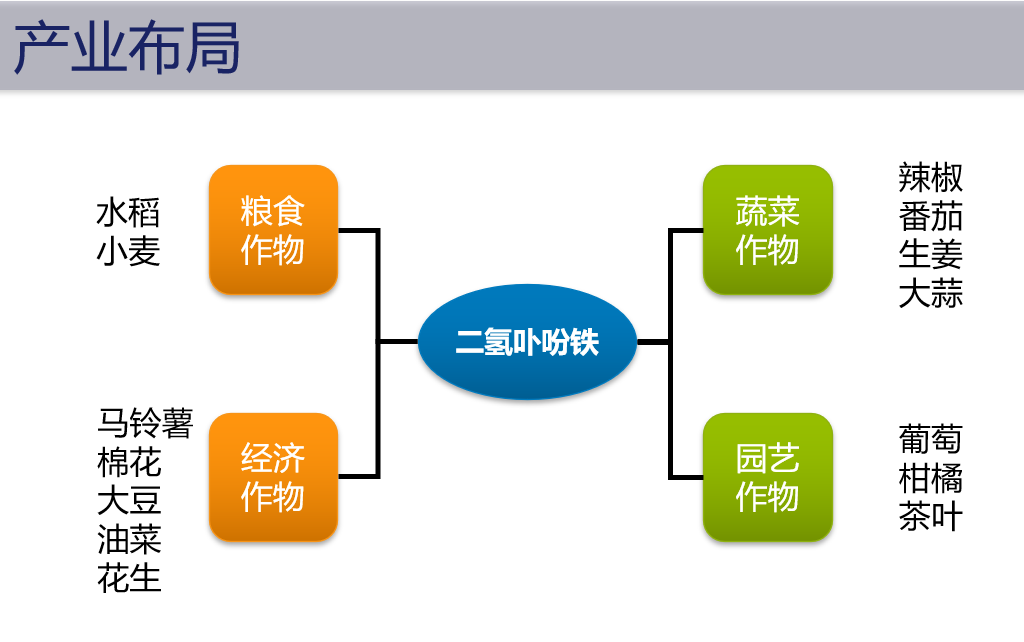 产业布局

水稻
小麦

粮食作物

马铃薯
棉花
大豆
油菜
花生

经济作物

二氢卟吩铁

蔬菜作物

辣椒
番茄
生姜
大蒜

园艺作物

葡萄
柑橘
茶叶